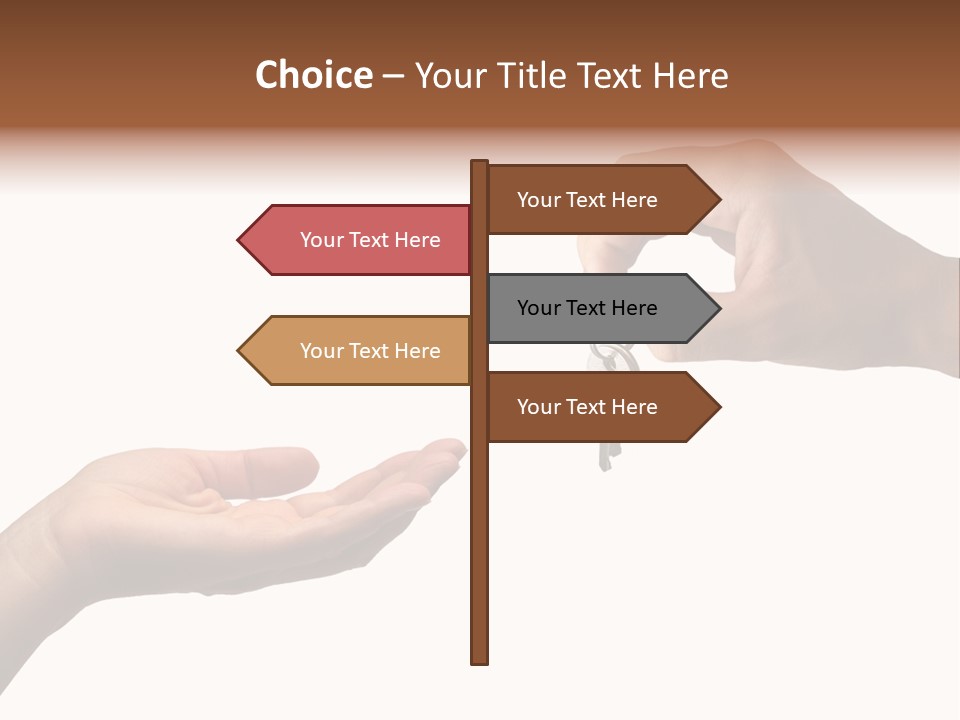 Choice – Your Title Text Here

Your Text Here

Your Text Here

Your Text Here

Your Text Here

Your Text Here